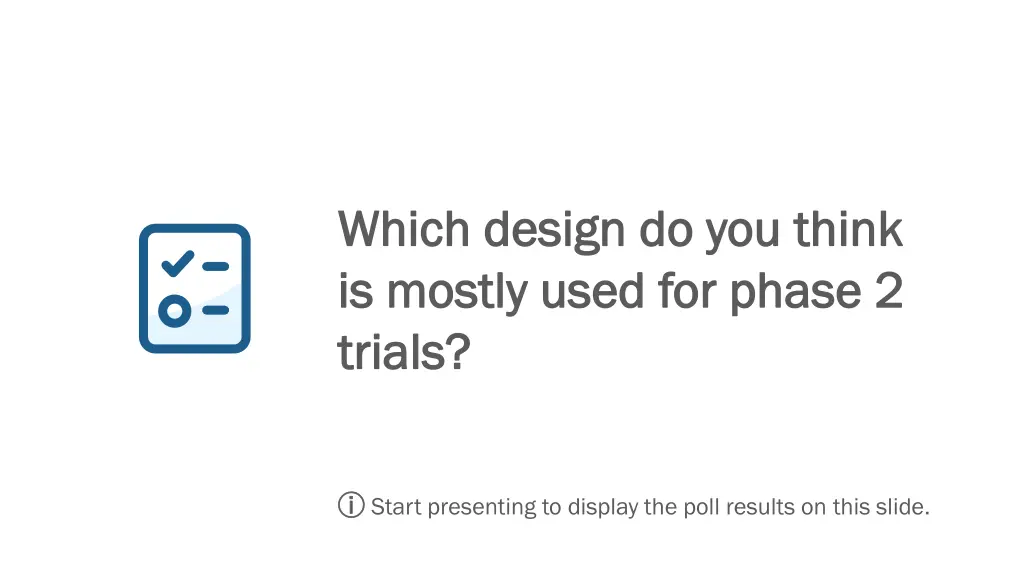 Which design do you think is mostly used for phase 2 trials?

ⓘ Start presenting to display the poll results on this slide.